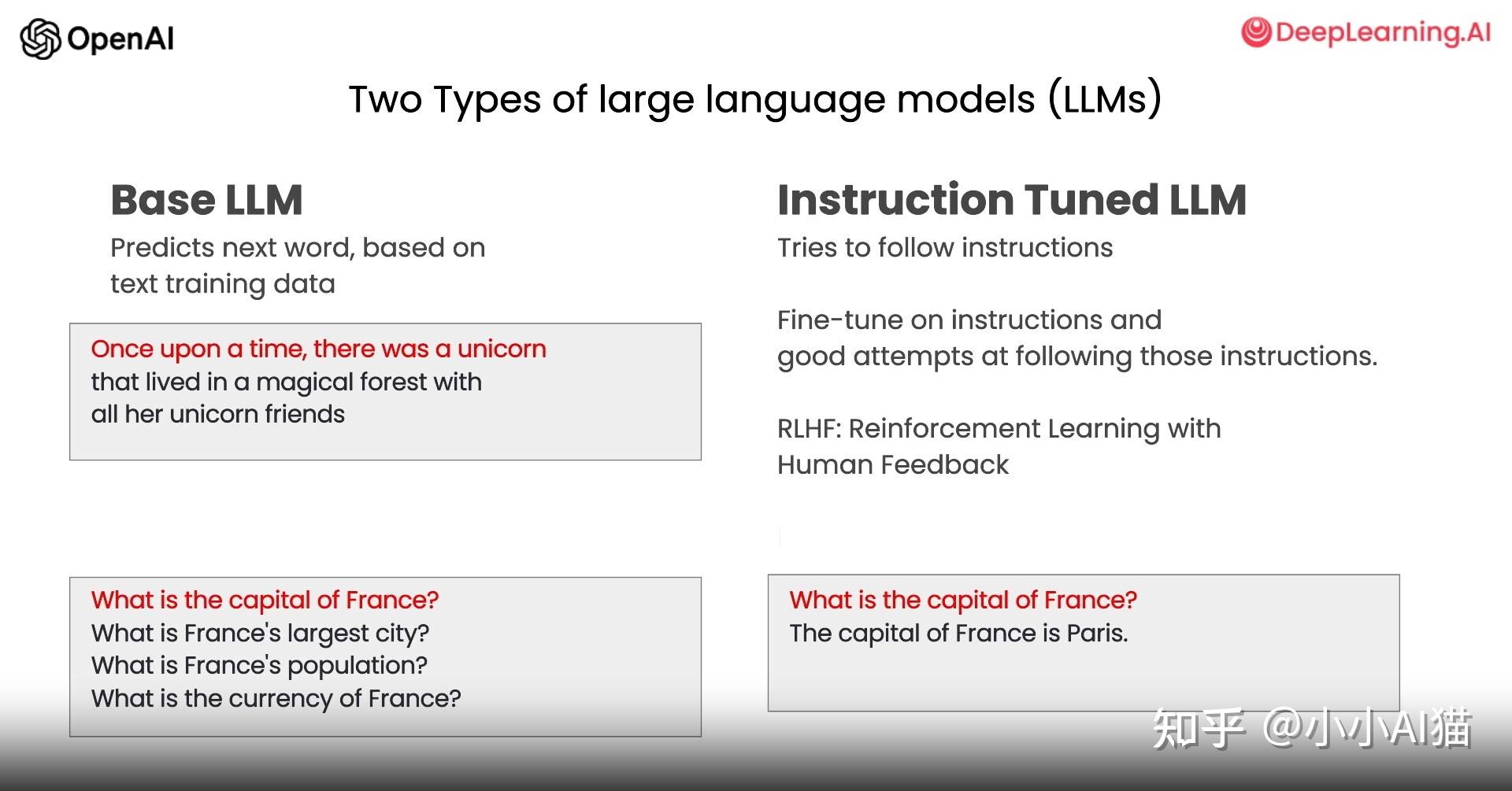 OpenAI

DeepLearning.AI

Two Types of large language models (LLMs)

Base LLM

Predicts next word, based on text training data

Once upon a time, there was a unicorn that lived in a magical forest with all her unicorn friends

What is the capital of France?
What is France's largest city?
What is France's population?
What is the currency of France?

Instruction Tuned LLM

Tries to follow instructions

Fine-tune on instructions and good attempts at following those instructions.

RLHF: Reinforcement Learning with Human Feedback

What is the capital of France?
The capital of France is Paris.

知乎 @小小AI猫